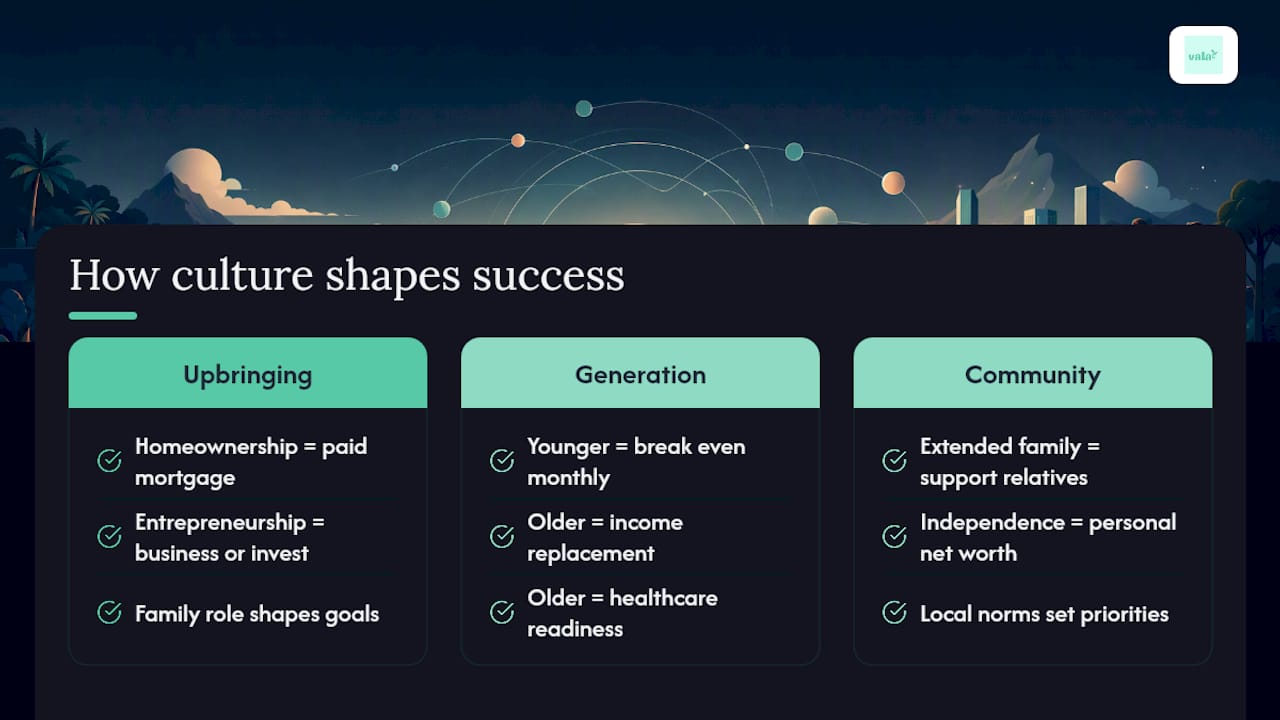 vala

How culture shapes success

Upbringing

Homeownership = paid mortgage

Entrepreneurship = business or invest

Family role shapes goals

Generation

Younger = break even monthly

Older = income replacement

Older = healthcare readiness

Community

Extended family = support relatives

Independence = personal net worth

Local norms set priorities